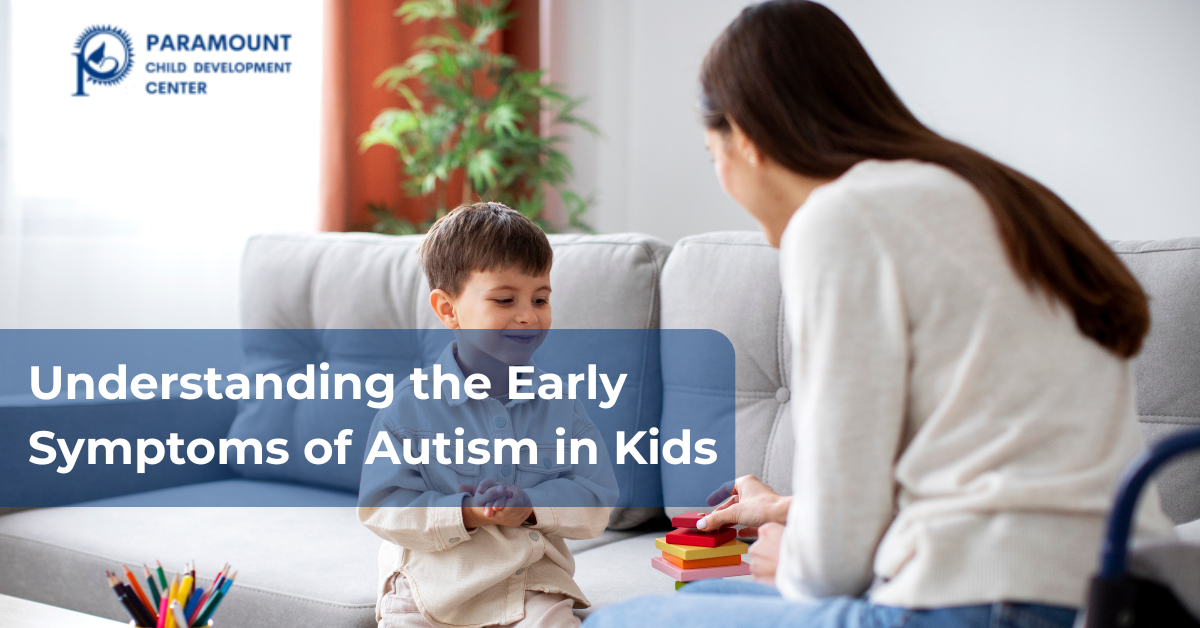 PARAMOUNT
CHILD DEVELOPMENT
CENTER

Understanding the Early Symptoms of Autism in Kids